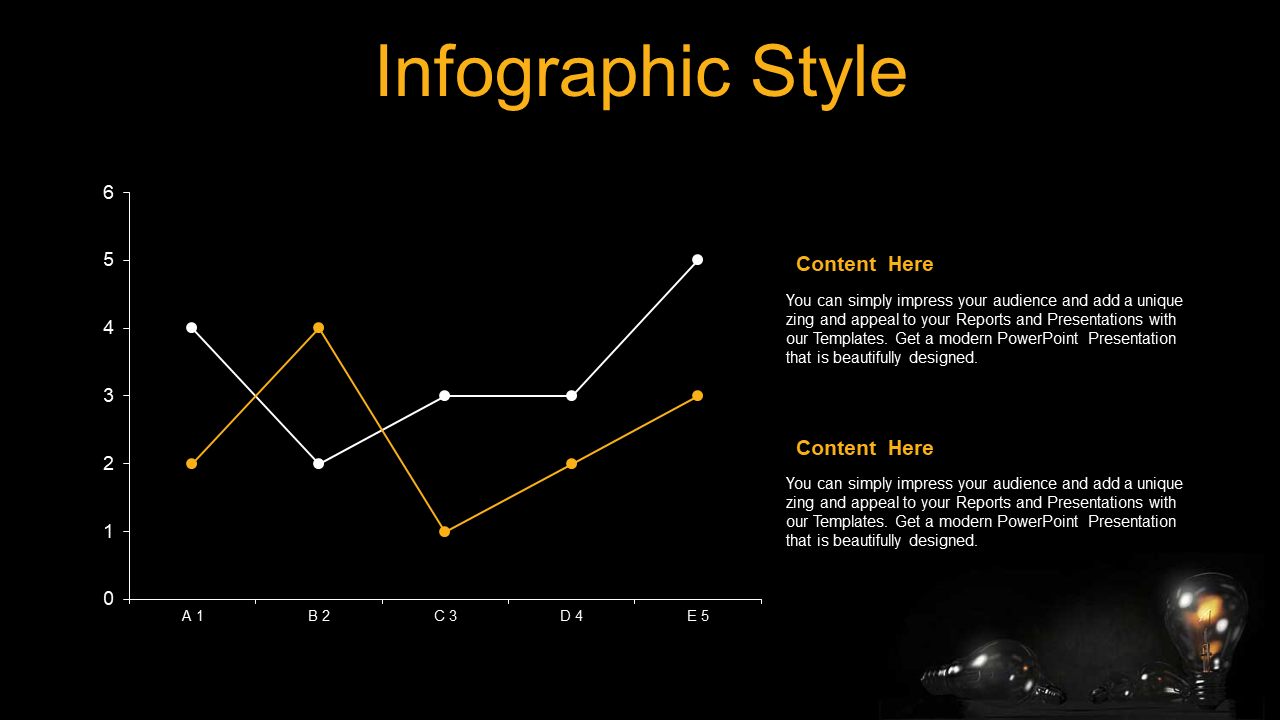 Infographic Style

6
5
4
3
2
1
0

A 1
B 2
C 3
D 4
E 5

Content Here

You can simply impress your audience and add a unique zing and appeal to your Reports and Presentations with our Templates. Get a modern PowerPoint Presentation that is beautifully designed.

Content Here

You can simply impress your audience and add a unique zing and appeal to your Reports and Presentations with our Templates. Get a modern PowerPoint Presentation that is beautifully designed.